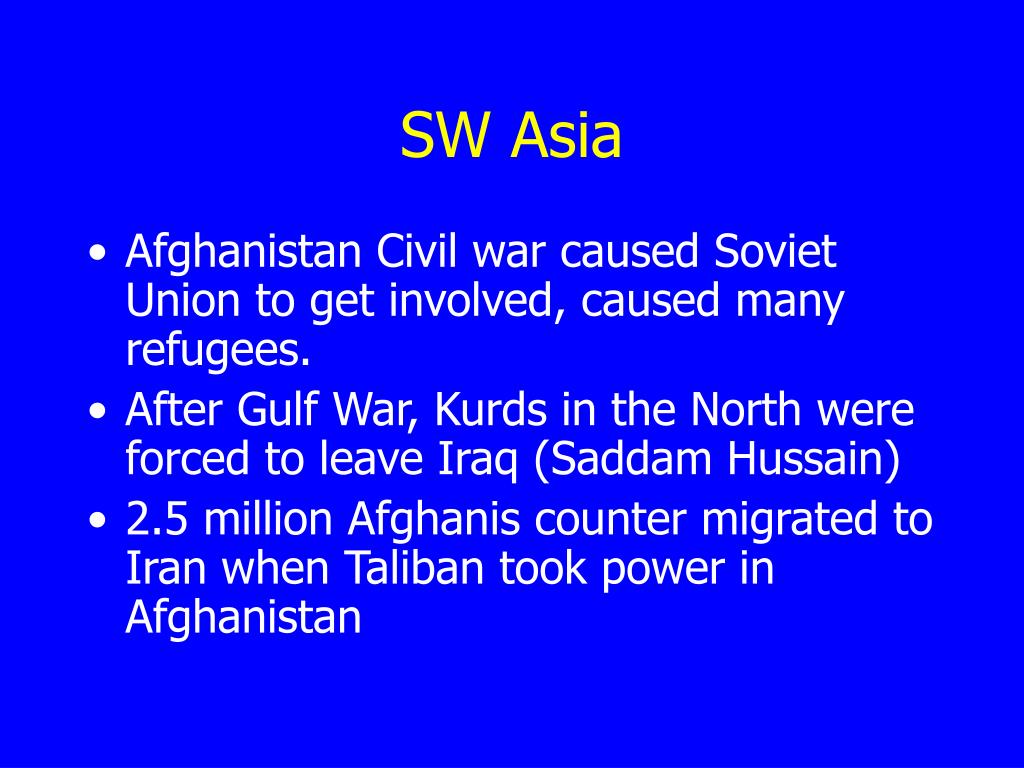 SW Asia

• Afghanistan Civil war caused Soviet Union to get involved, caused many refugees.
• After Gulf War, Kurds in the North were forced to leave Iraq (Saddam Hussain)
• 2.5 million Afghanis counter migrated to Iran when Taliban took power in Afghanistan